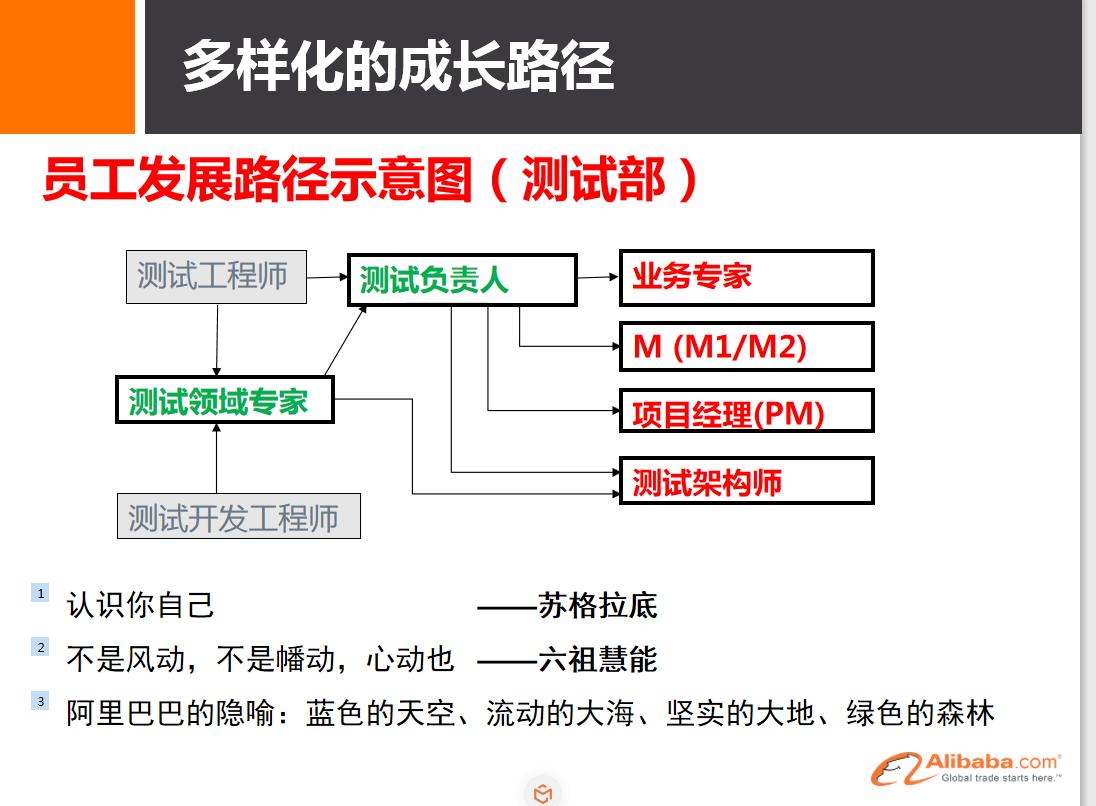 多样化的成长路径

员工发展路径示意图（测试部）

测试工程师

测试负责人

业务专家

M (M1/M2)

测试领域专家

项目经理(PM)

测试架构师

测试开发工程师

1 认识你自己 ——苏格拉底

2 不是风动，不是幡动，心动也 ——六祖慧能

3 阿里巴巴的隐喻：蓝色的天空、流动的大海、坚实的大地、绿色的森林

Alibaba.com
Global trade starts here.™